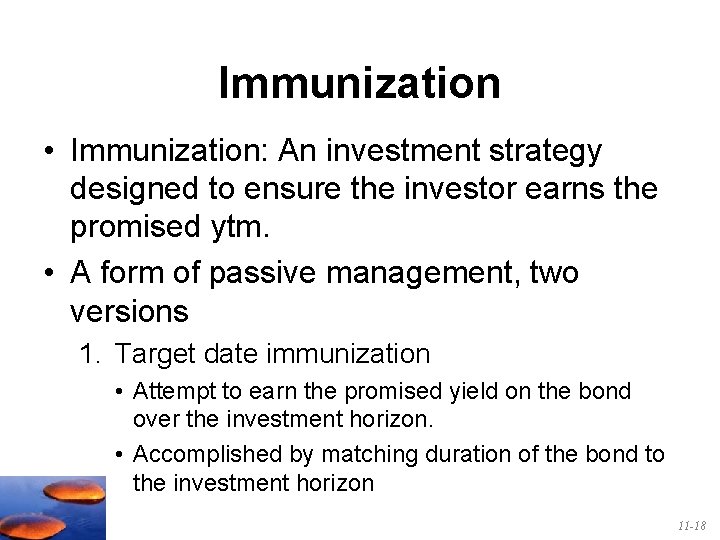 Immunization

• Immunization: An investment strategy designed to ensure the investor earns the promised ytm.

• A form of passive management, two versions

1. Target date immunization

• Attempt to earn the promised yield on the bond over the investment horizon.

• Accomplished by matching duration of the bond to the investment horizon

11-18